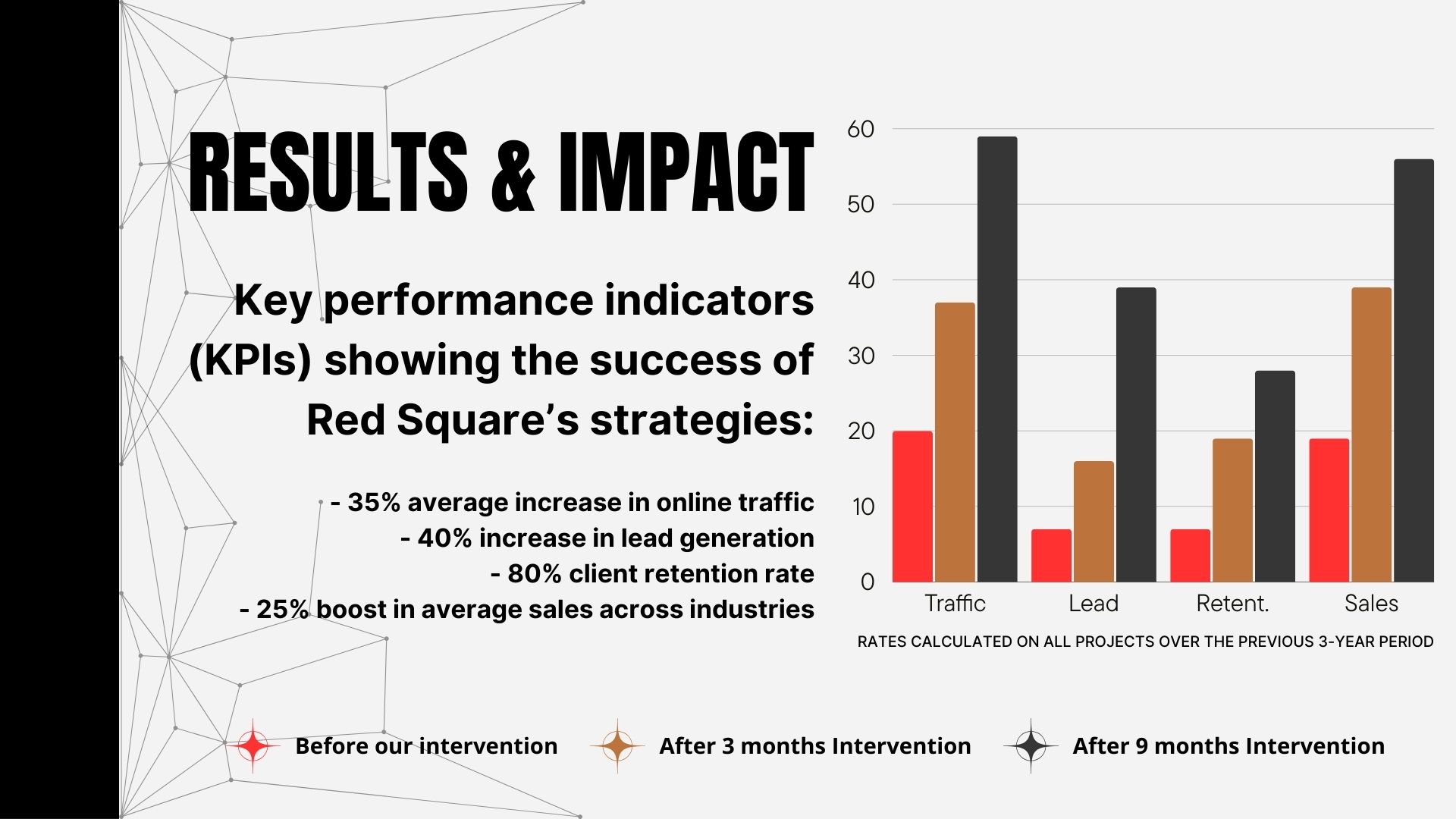 RESULTS & IMPACT

Key performance indicators (KPIs) showing the success of Red Square’s strategies:

- 35% average increase in online traffic
- 40% increase in lead generation
- 80% client retention rate
- 25% boost in average sales across industries

60
50
40
30
20
10
0
Traffic
Lead
Retent.
Sales

RATES CALCULATED ON ALL PROJECTS OVER THE PREVIOUS 3-YEAR PERIOD

Before our intervention
After 3 months Intervention
After 9 months Intervention